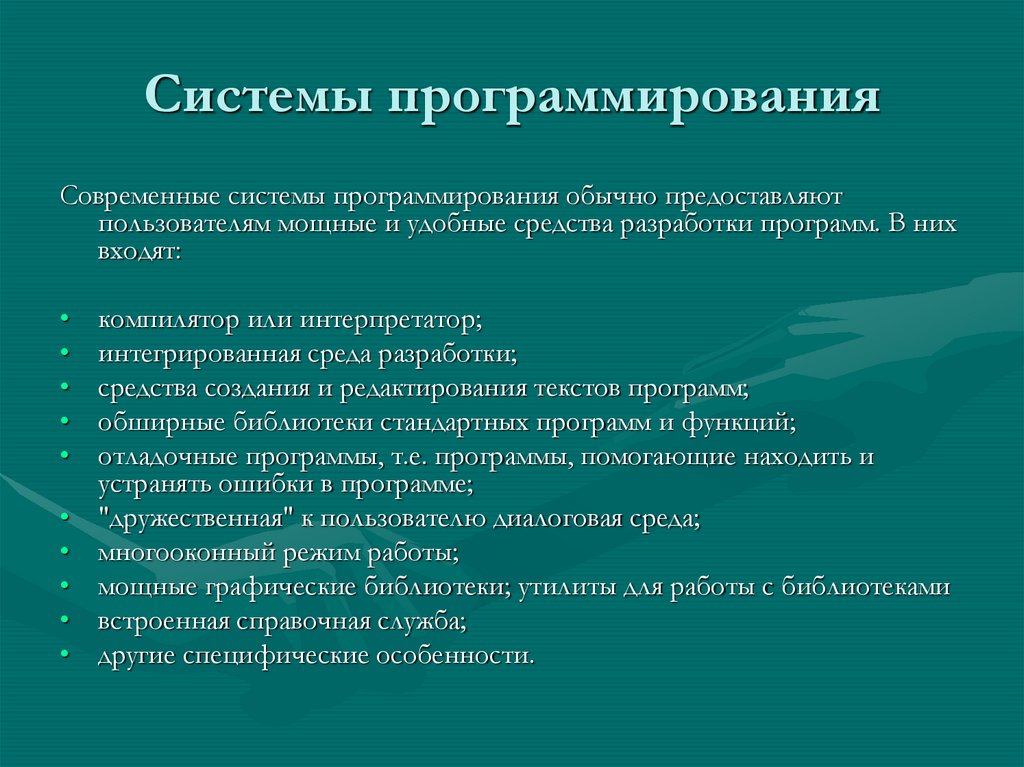 Системы программирования

Современные системы программирования обычно предоставляют пользователям мощные и удобные средства разработки программ. В них входят:

• компилятор или интерпретатор;
• интегрированная среда разработки;
• средства создания и редактирования текстов программ;
• обширные библиотеки стандартных программ и функций;
• отладочные программы, т.е. программы, помогающие находить и устранять ошибки в программе;
• "дружественная" к пользователю диалоговая среда;
• многооконный режим работы;
• мощные графические библиотеки; утилиты для работы с библиотеками
• встроенная справочная служба;
• другие специфические особенности.